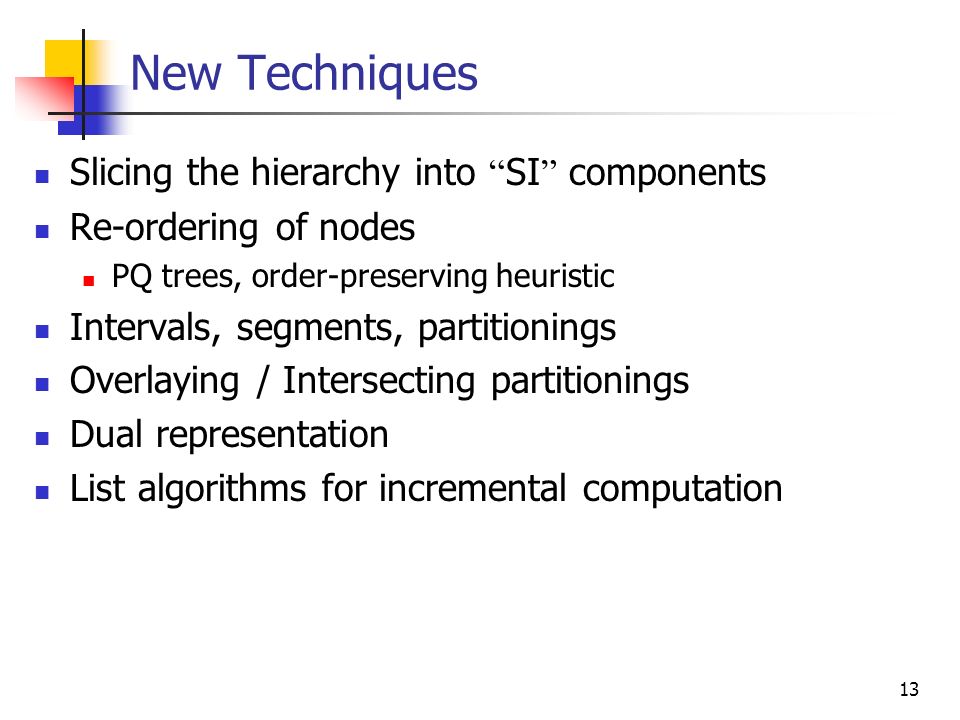 New Techniques

- Slicing the hierarchy into “SI” components
- Re-ordering of nodes
  - PQ trees, order-preserving heuristic
- Intervals, segments, partitionings
- Overlaying / Intersecting partitionings
- Dual representation
- List algorithms for incremental computation

13